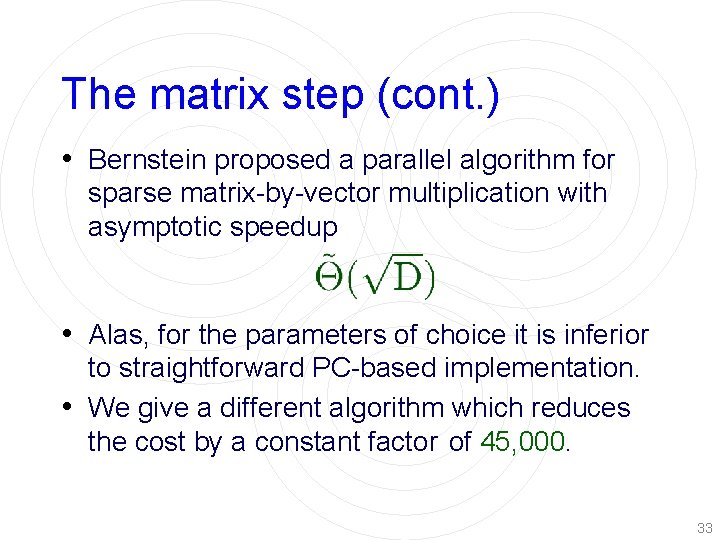 The matrix step (cont.)

• Bernstein proposed a parallel algorithm for sparse matrix-by-vector multiplication with asymptotic speedup

$\tilde{\Theta}(\sqrt{D})$

• Alas, for the parameters of choice it is inferior to straightforward PC-based implementation.

• We give a different algorithm which reduces the cost by a constant factor of 45,000.

33